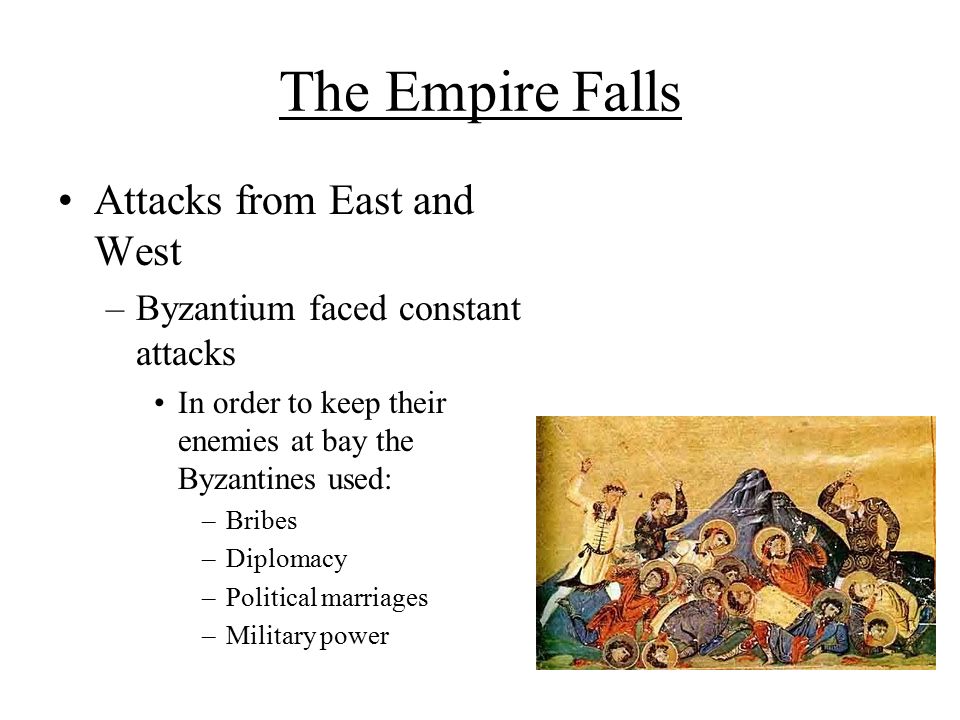 The Empire Falls

• Attacks from East and West
– Byzantium faced constant attacks
• In order to keep their enemies at bay the Byzantines used:
– Bribes
– Diplomacy
– Political marriages
– Military power